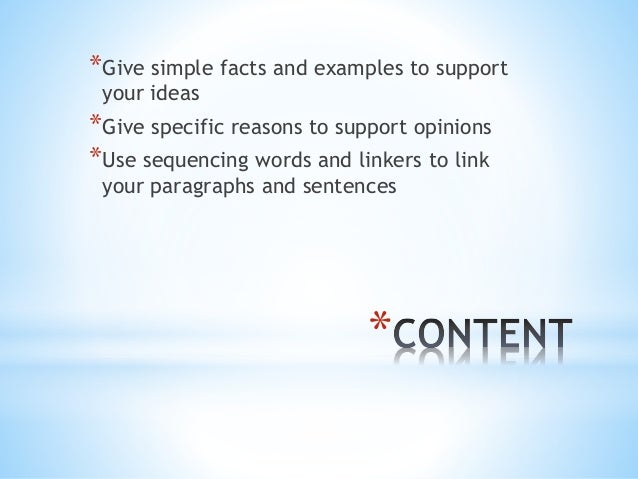 *Give simple facts and examples to support your ideas
*Give specific reasons to support opinions
*Use sequencing words and linkers to link your paragraphs and sentences

*CONTENT